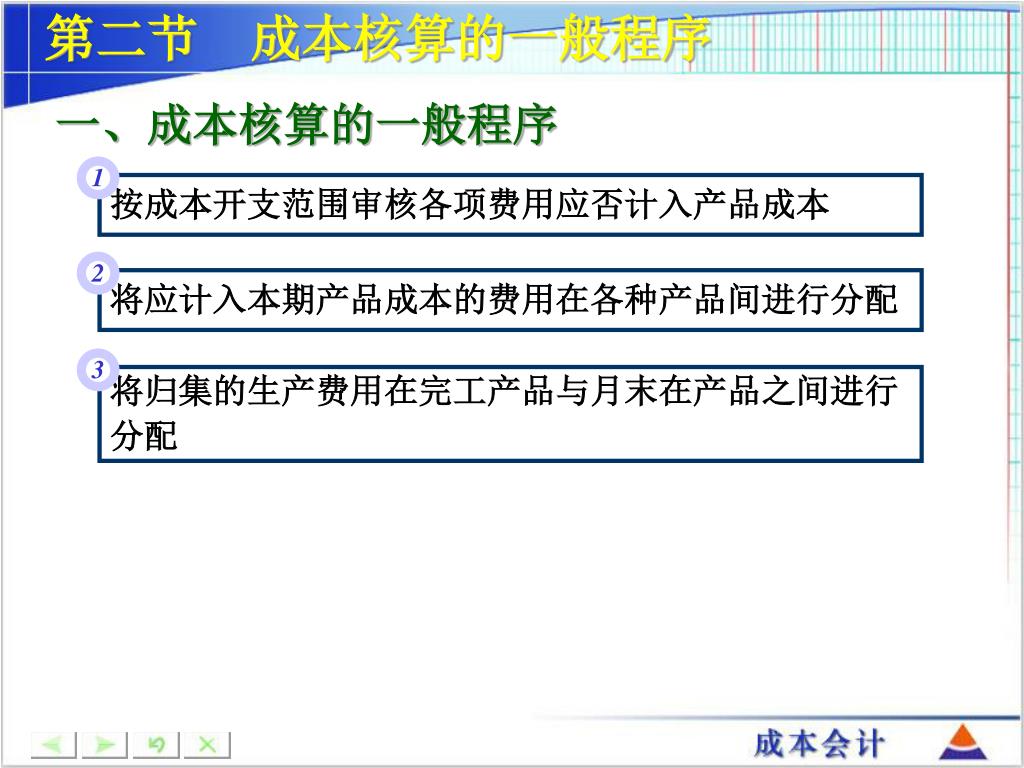 第二节　成本核算的一般程序

一、成本核算的一般程序

1
按成本开支范围审核各项费用应否计入产品成本

2
将应计入本期产品成本的费用在各种产品间进行分配

3
将归集的生产费用在完工产品与月末在产品之间进行分配

成本会计